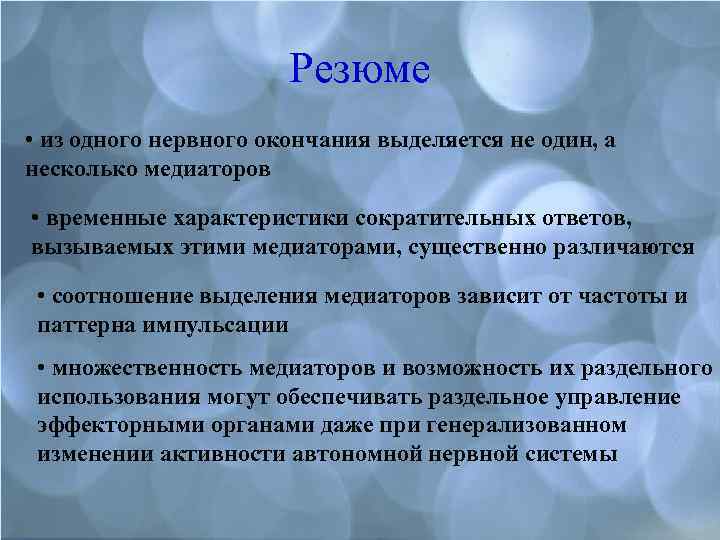 Резюме

• из одного нервного окончания выделяется не один, а несколько медиаторов

• временные характеристики сократительных ответов, вызываемых этими медиаторами, существенно различаются

• соотношение выделения медиаторов зависит от частоты и паттерна импульсации

• множественность медиаторов и возможность их раздельного использования могут обеспечивать раздельное управление эффекторными органами даже при генерализованном изменении активности автономной нервной системы